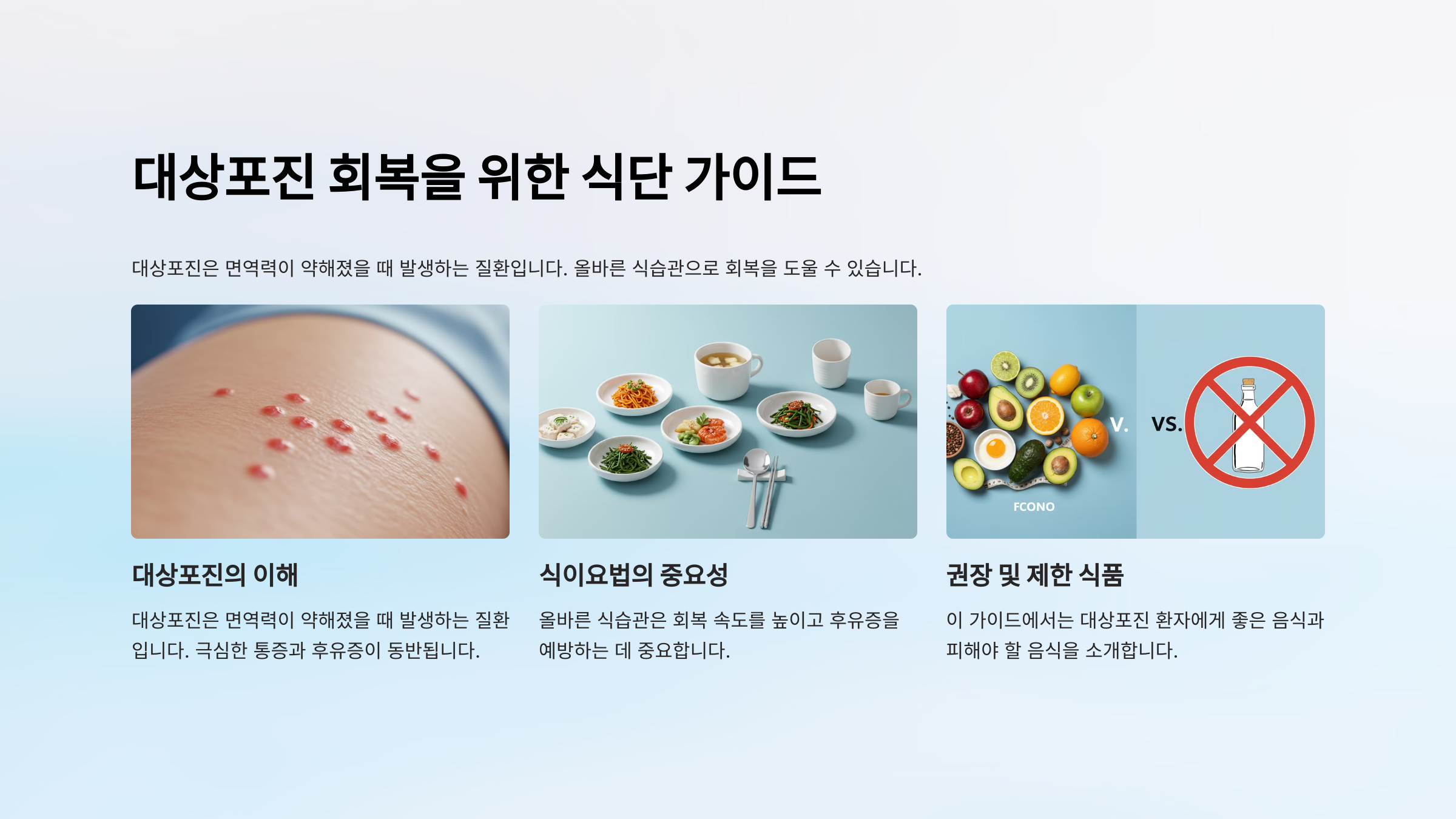 대상포진 회복을 위한 식단 가이드

대상포진은 면역력이 약해졌을 때 발생하는 질환입니다. 올바른 식습관으로 회복을 도울 수 있습니다.

V. VS.

FCONO

대상포진의 이해

대상포진은 면역력이 약해졌을 때 발생하는 질환입니다. 극심한 통증과 후유증이 동반됩니다.

식이요법의 중요성

올바른 식습관은 회복 속도를 높이고 후유증을 예방하는 데 중요합니다.

권장 및 제한 식품

이 가이드에서는 대상포진 환자에게 좋은 음식과 피해야 할 음식을 소개합니다.